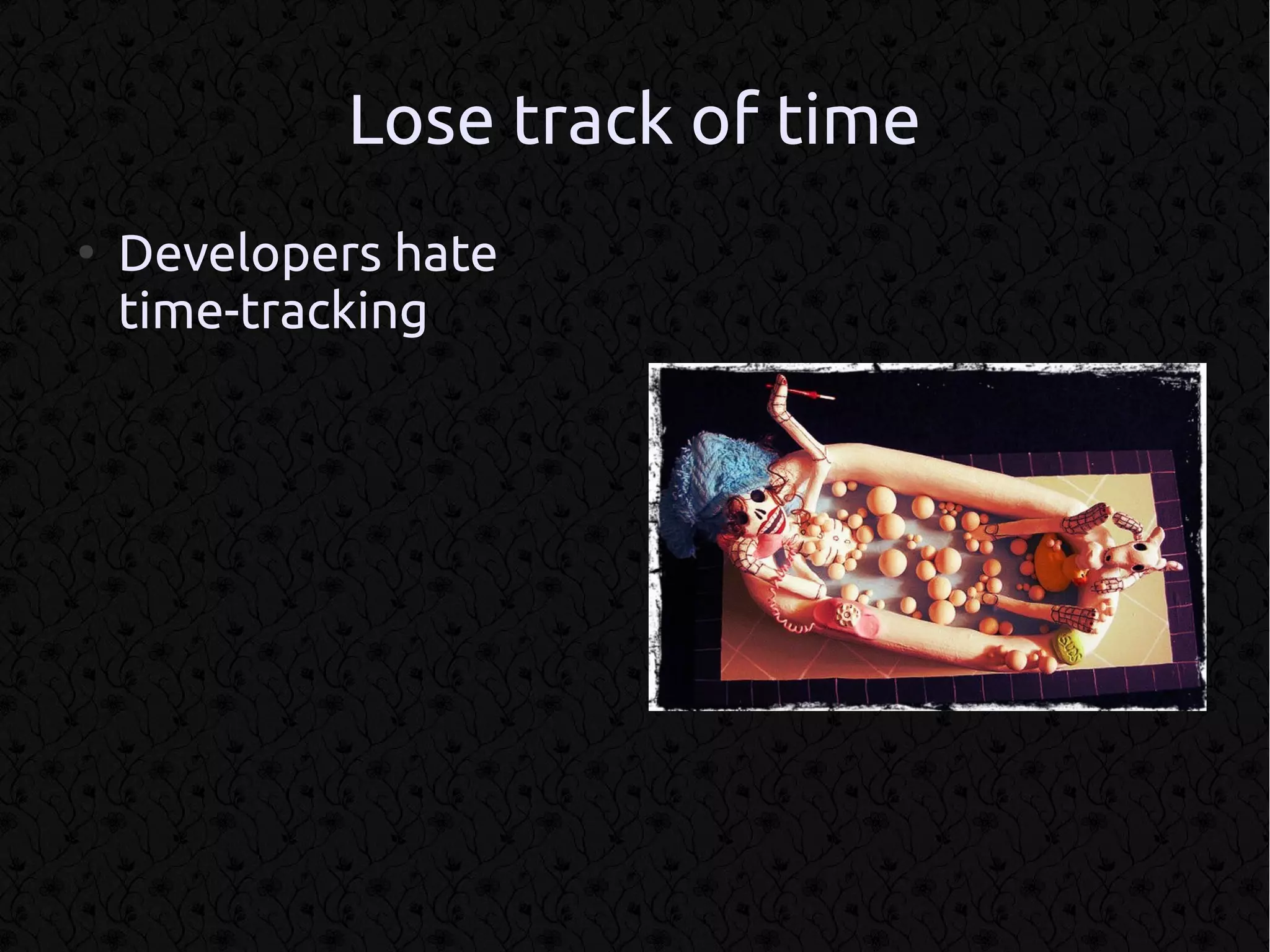 Lose track of time

• Developers hate time-tracking

SUDS